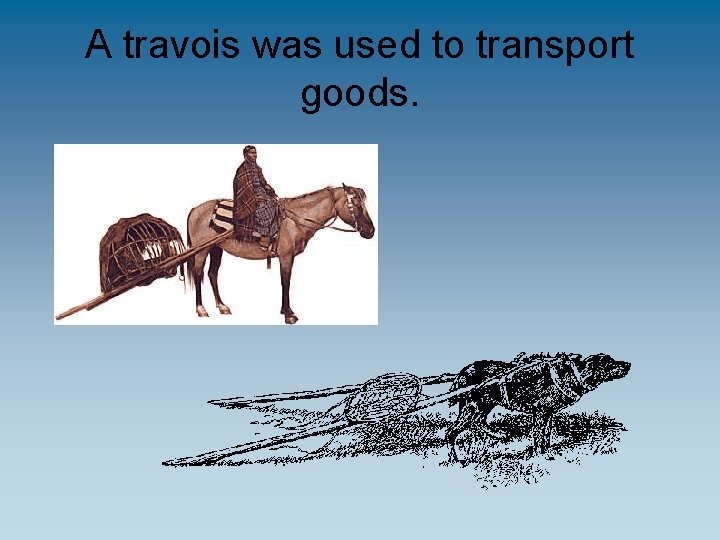 A travois was used to transport goods.